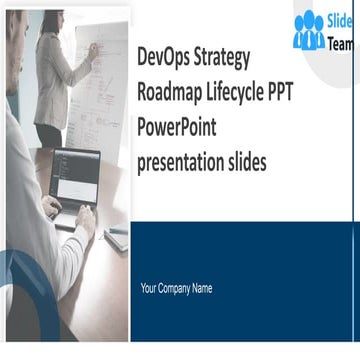 Slide Team

DevOps Strategy Roadmap Lifecycle PPT PowerPoint presentation slides

Your Company Name